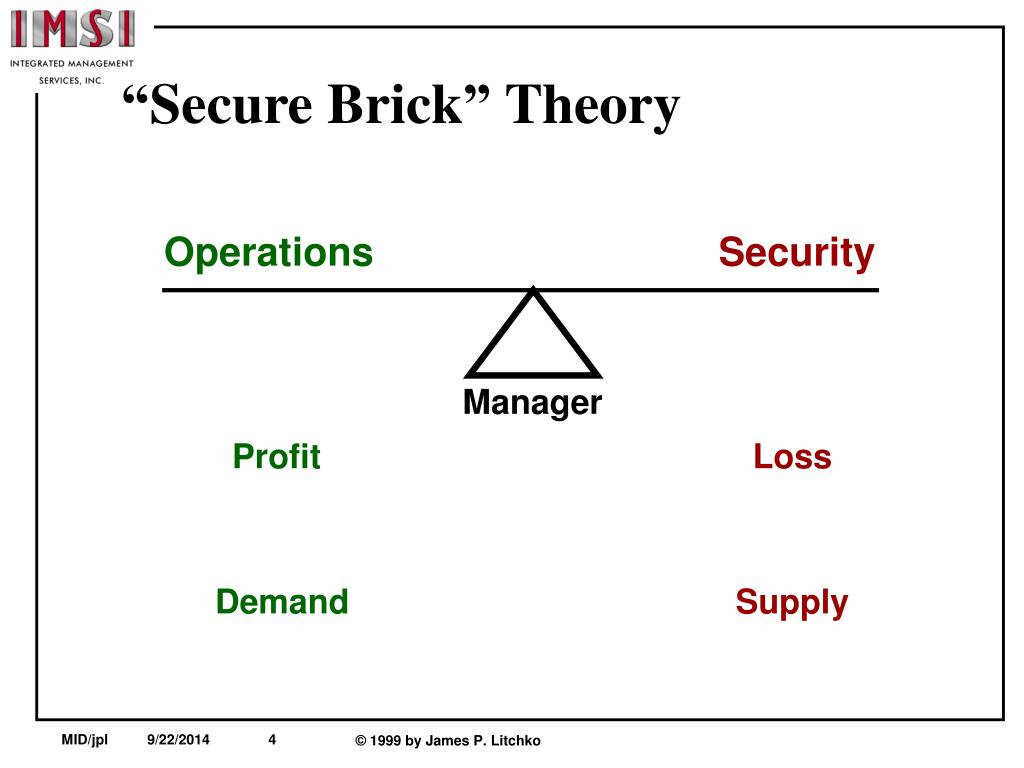 IMSI
INTEGRATED MANAGEMENT SERVICES, INC.

“Secure Brick” Theory

Operations

Security

Manager

Profit

Loss

Demand

Supply

MID/jpl 9/22/2014 4 © 1999 by James P. Litchko